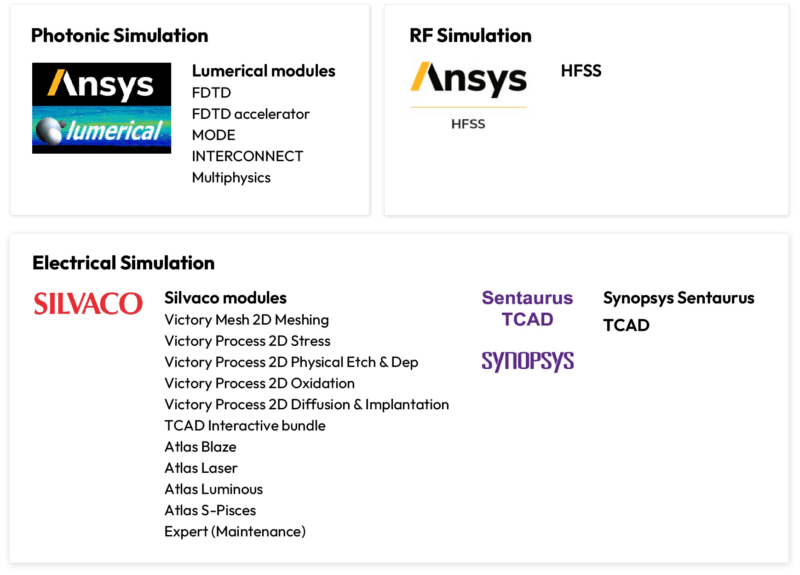 Photonic Simulation

Ansys
lumerical

Lumerical modules
FDTD
FDTD accelerator
MODE
INTERCONNECT
Multiphysics

RF Simulation

Ansys
HFSS

HFSS

Electrical Simulation

SILVACO

Silvaco modules
Victory Mesh 2D Meshing
Victory Process 2D Stress
Victory Process 2D Physical Etch & Dep
Victory Process 2D Oxidation
Victory Process 2D Diffusion & Implantation
TCAD Interactive bundle
Atlas Blaze
Atlas Laser
Atlas Luminous
Atlas S-Pisces
Expert (Maintenance)

Sentaurus
TCAD

SYNOPSYS

Synopsys Sentaurus
TCAD